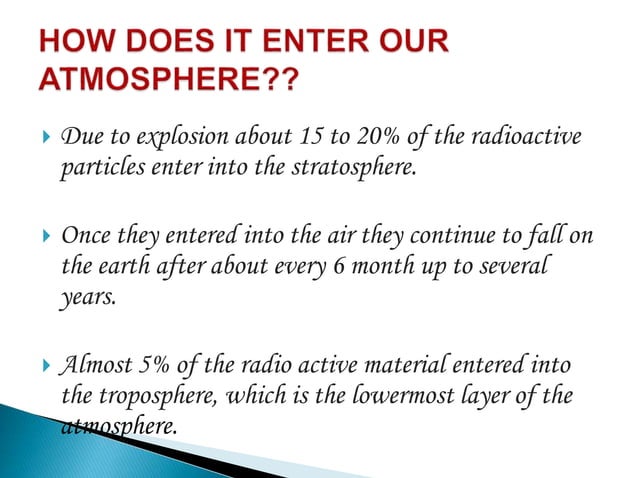 HOW DOES IT ENTER OUR ATMOSPHERE??

Due to explosion about 15 to 20% of the radioactive particles enter into the stratosphere.

Once they entered into the air they continue to fall on the earth after about every 6 month up to several years.

Almost 5% of the radio active material entered into the troposphere, which is the lowermost layer of the atmosphere.